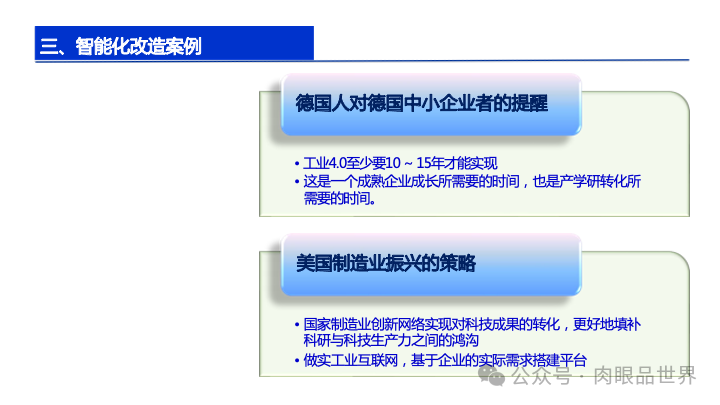 三、智能化改造案例

德国人对德国中小企业者的提醒

• 工业4.0至少要10 ~ 15年才能实现
• 这是一个成熟企业成长所需要的时间，也是产学研转化所需要的时间。

美国制造业振兴的策略

• 国家制造业创新网络实现对科技成果的转化，更好地填补科研与科技生产力之间的鸿沟
• 做实工业互联网，基于企业的实际需求搭建平台

公众号 · 肉眼品世界